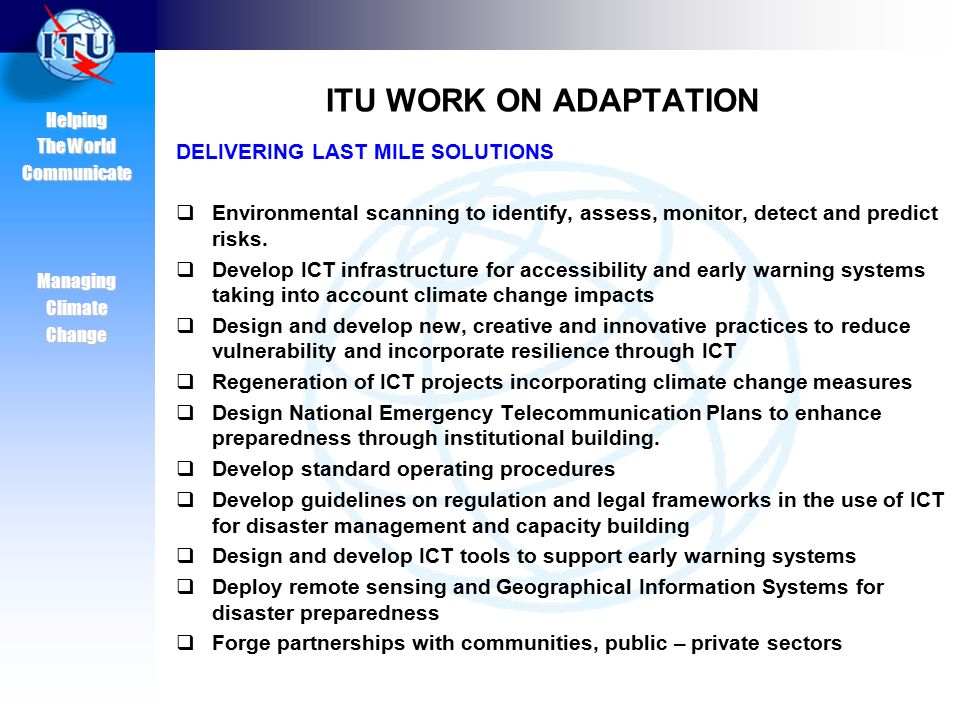 ITU

Helping The World Communicate

Managing Climate Change

ITU WORK ON ADAPTATION

DELIVERING LAST MILE SOLUTIONS

❑ Environmental scanning to identify, assess, monitor, detect and predict risks.
❑ Develop ICT infrastructure for accessibility and early warning systems taking into account climate change impacts
❑ Design and develop new, creative and innovative practices to reduce vulnerability and incorporate resilience through ICT
❑ Regeneration of ICT projects incorporating climate change measures
❑ Design National Emergency Telecommunication Plans to enhance preparedness through institutional building.
❑ Develop standard operating procedures
❑ Develop guidelines on regulation and legal frameworks in the use of ICT for disaster management and capacity building
❑ Design and develop ICT tools to support early warning systems
❑ Deploy remote sensing and Geographical Information Systems for disaster preparedness
❑ Forge partnerships with communities, public – private sectors